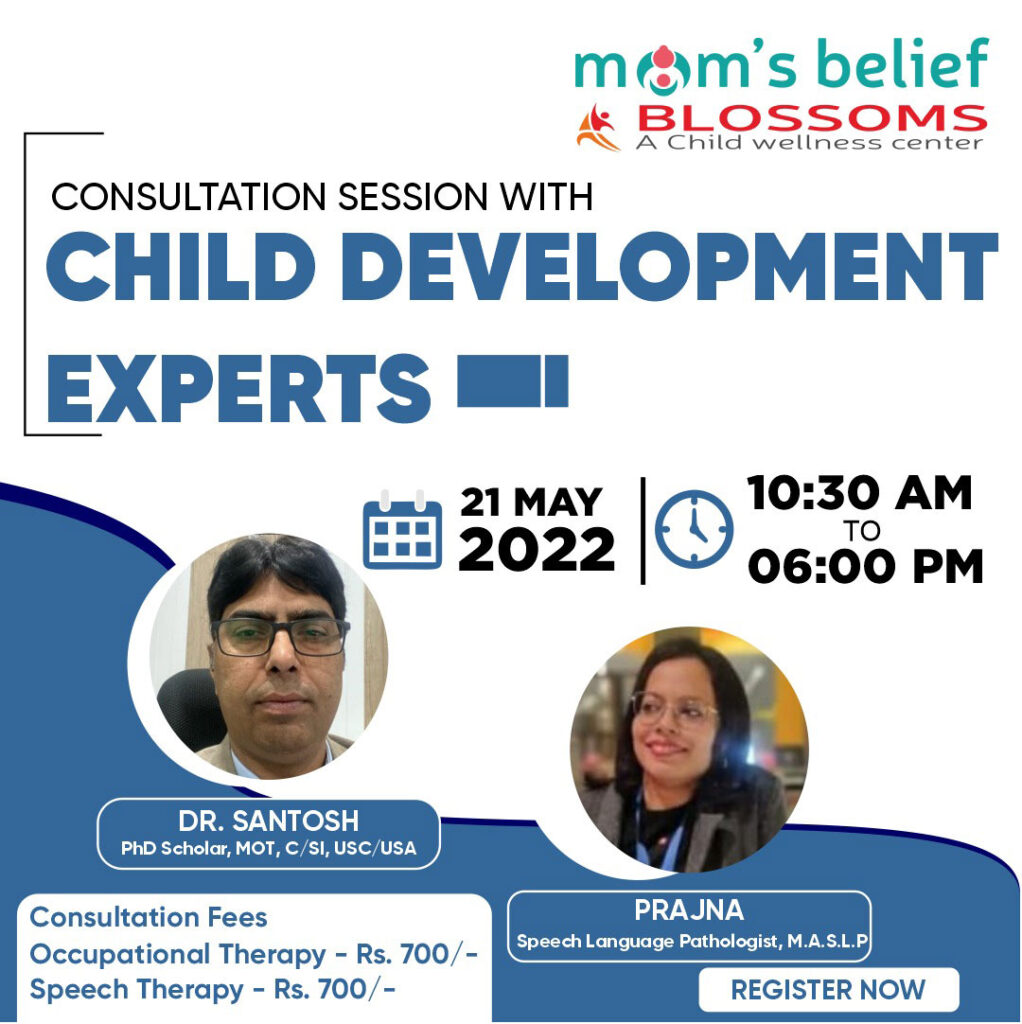 mom's belief
BLOSSOMS
A Child wellness center

CONSULTATION SESSION WITH
CHILD DEVELOPMENT EXPERTS

21 MAY 2022

10:30 AM TO 06:00 PM

DR. SANTOSH
PhD Scholar, MOT, C/SI, USC/USA

PRAJNA
Speech Language Pathologist, M.A.S.L.P

Consultation Fees
Occupational Therapy - Rs. 700/-
Speech Therapy - Rs. 700/-

REGISTER NOW